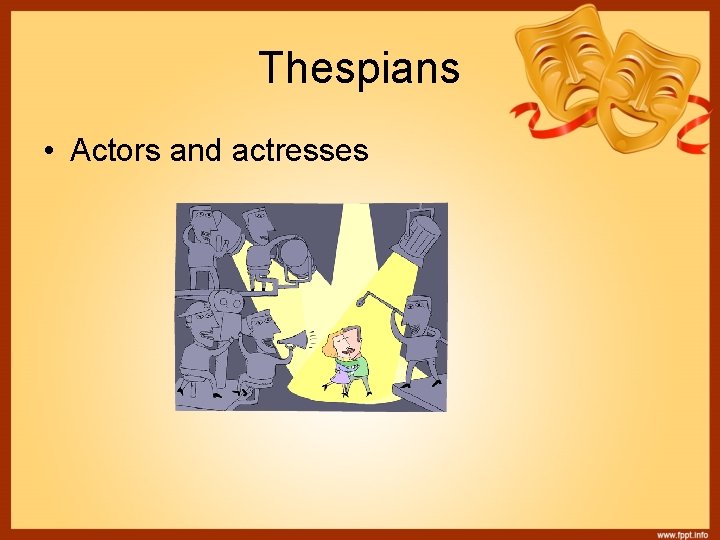 Thespians

• Actors and actresses

www.fppt.info